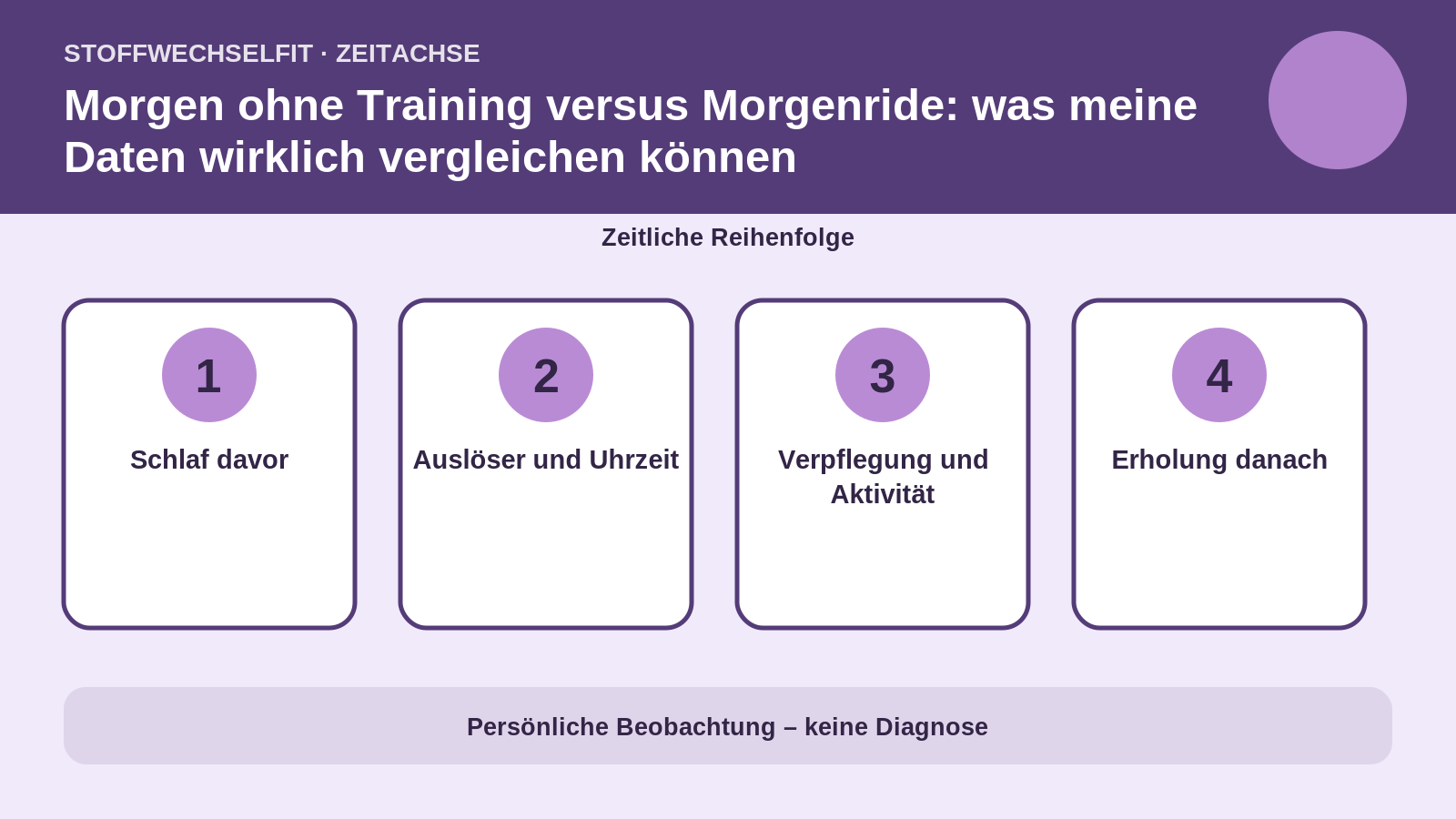 STOFFWECHSELFIT · ZEITACHSE

Morgen ohne Training versus Morgenride: was meine Daten wirklich vergleichen können

Zeitliche Reihenfolge

1
Schlaf davor

2
Auslöser und Uhrzeit

3
Verpflegung und Aktivität

4
Erholung danach

Persönliche Beobachtung – keine Diagnose